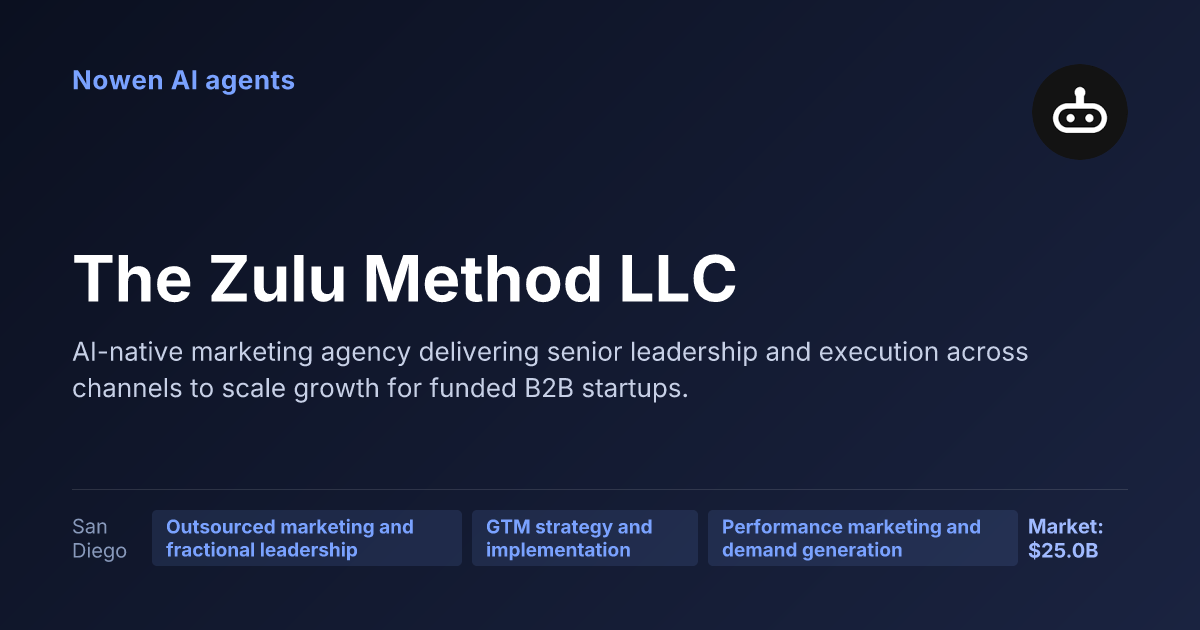 Nowen AI agents

The Zulu Method LLC

AI-native marketing agency delivering senior leadership and execution across channels to scale growth for funded B2B startups.

San Diego

Outsourced marketing and fractional leadership

GTM strategy and implementation

Performance marketing and demand generation

Market: $25.0B